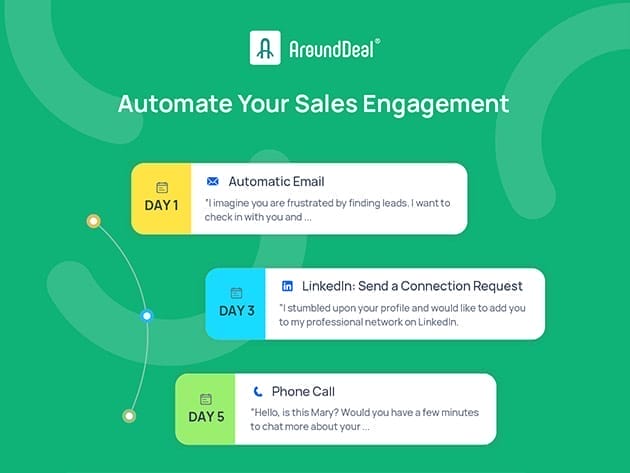 AroundDeal®

Automate Your Sales Engagement

DAY 1

Automatic Email

"I imagine you are frustrated by finding leads. I want to check in with you and ...

DAY 3

LinkedIn: Send a Connection Request

"I stumbled upon your profile and would like to add you to my professional network on LinkedIn.

DAY 5

Phone Call

"Hello, is this Mary? Would you have a few minutes to chat more about your ...